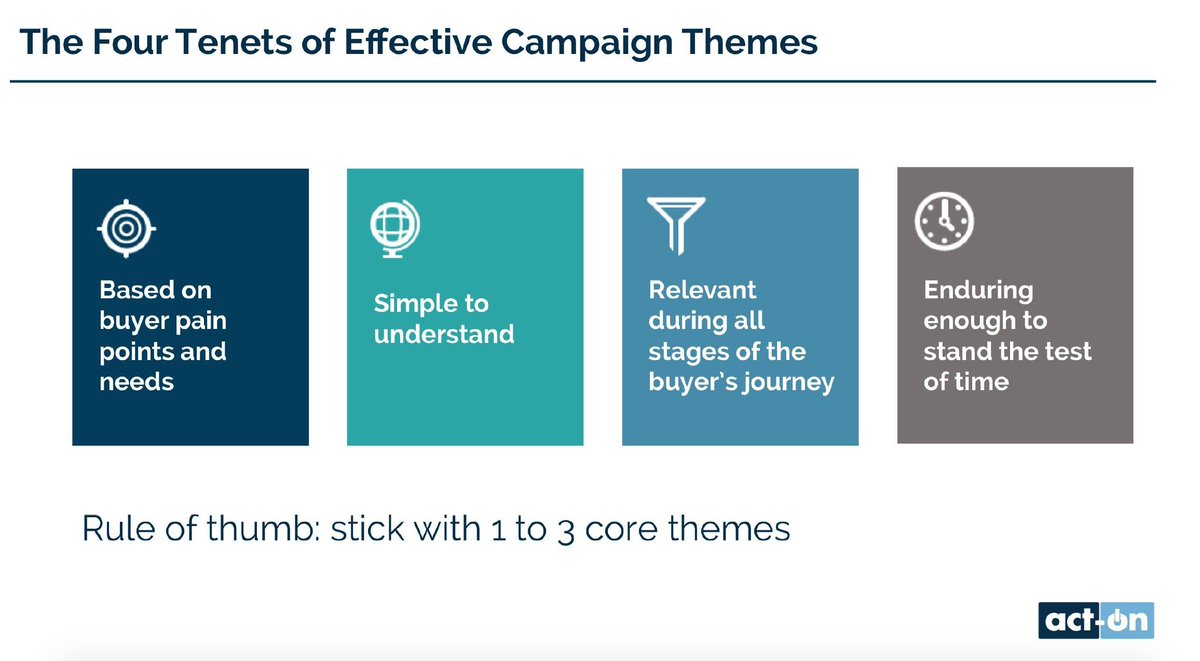 The Four Tenets of Effective Campaign Themes

Based on buyer pain points and needs

Simple to understand

Relevant during all stages of the buyer's journey

Enduring enough to stand the test of time

Rule of thumb: stick with 1 to 3 core themes

act-on